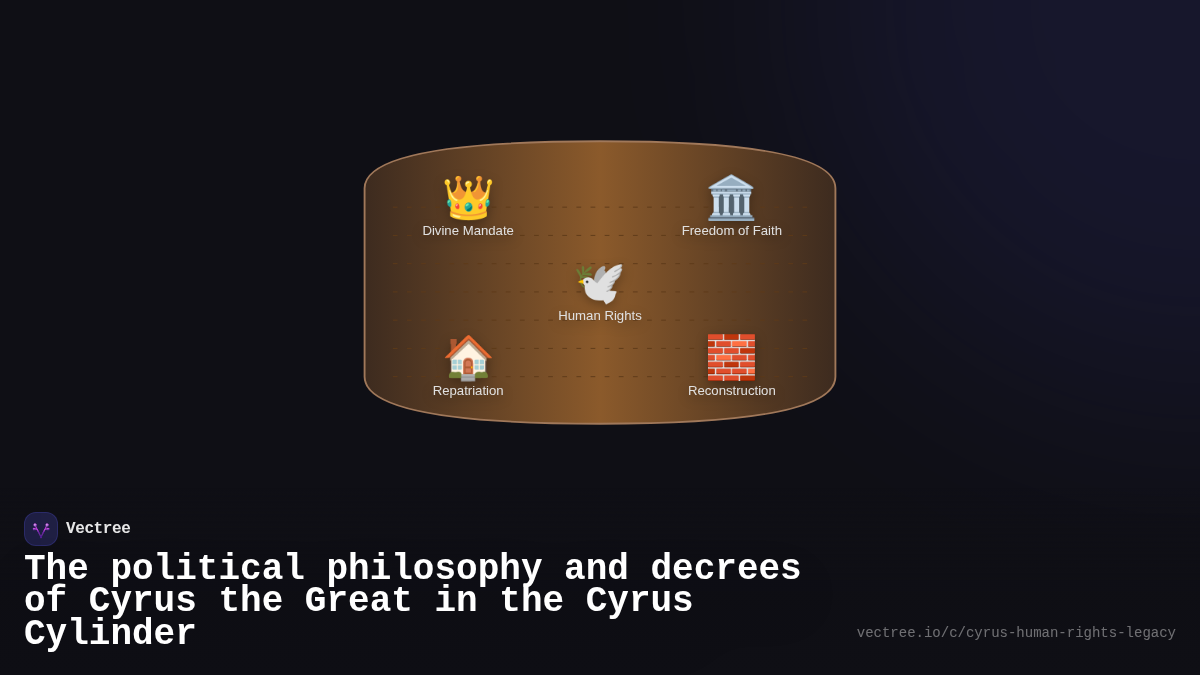 Divine Mandate

Freedom of Faith

Human Rights

Repatriation

Reconstruction

Vectree

The political philosophy and decrees of Cyrus the Great in the Cyrus Cylinder

vectree.io/c/cyrus-human-rights-legacy